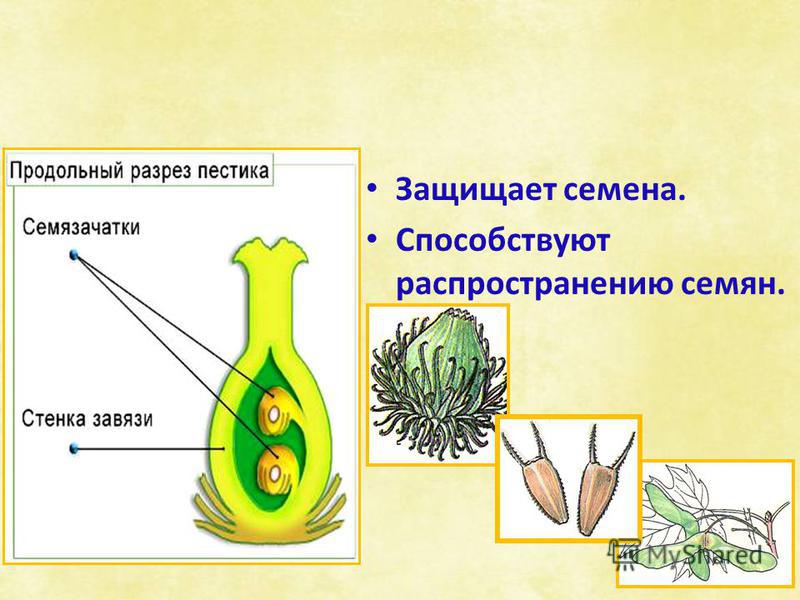 Продольный разрез пестика

Семязачатки

Стенка завязи

• Защищает семена.
• Способствуют распространению семян.

MyShared